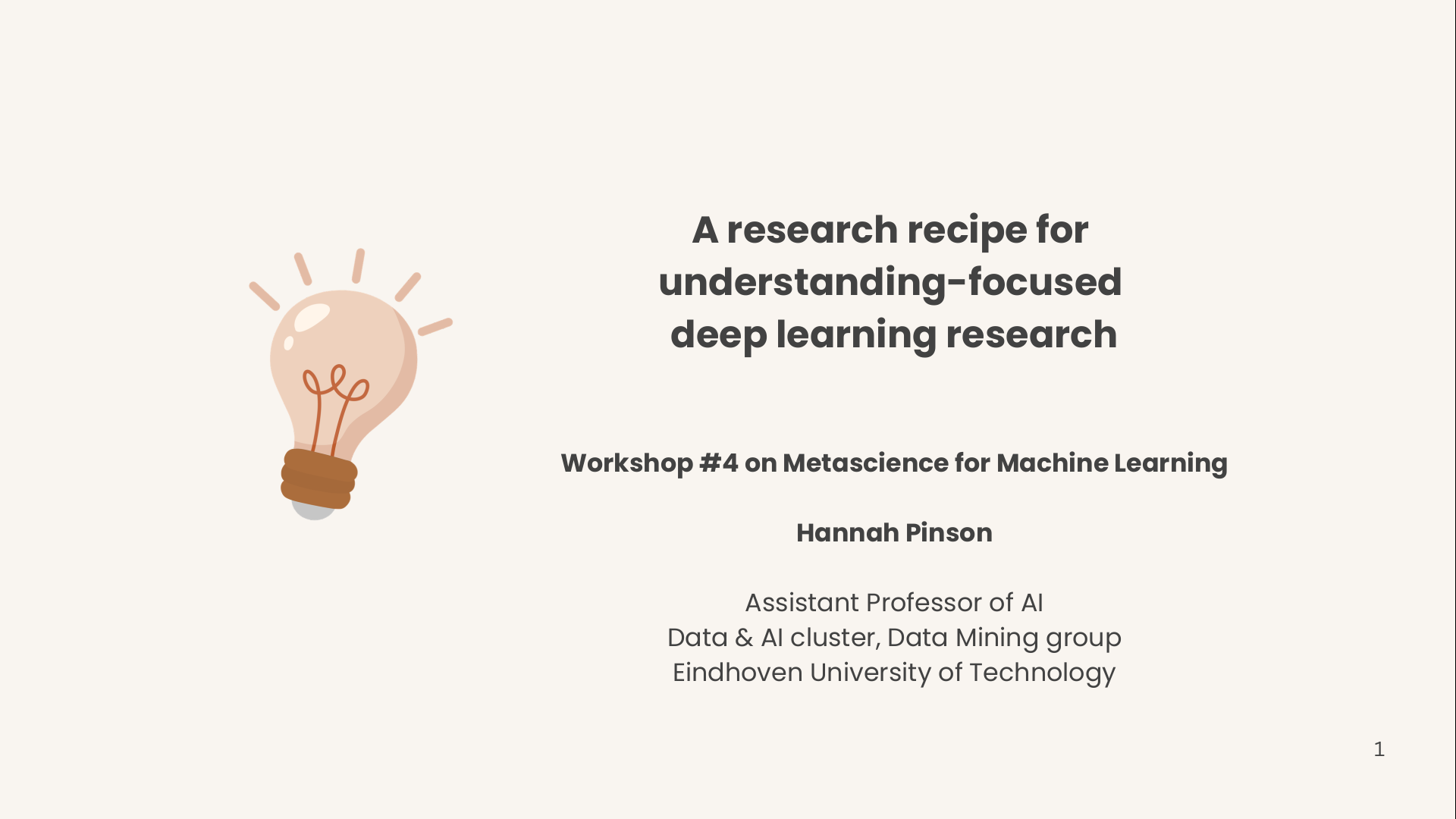 A research recipe for understanding-focused deep learning research

Workshop #4 on Metascience for Machine Learning

Hannah Pinson

Assistant Professor of AI
Data & AI cluster, Data Mining group
Eindhoven University of Technology

1